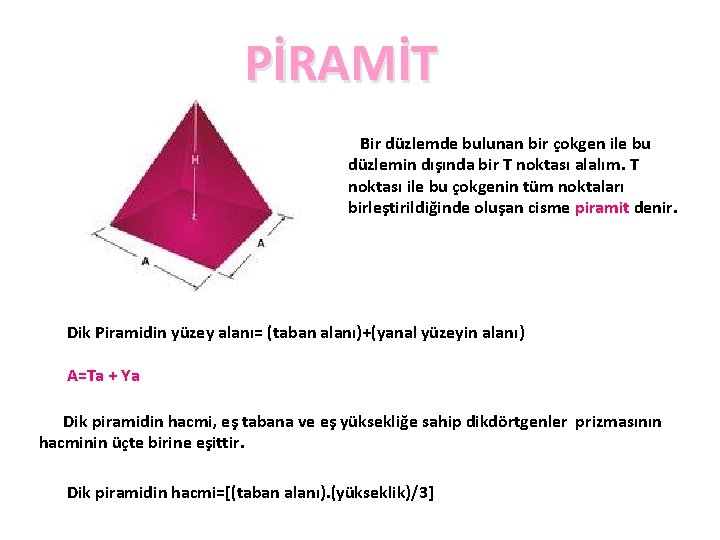 PİRAMİT

H

A

A

Bir düzlemde bulunan bir çokgen ile bu düzlemin dışında bir T noktası alalım. T noktası ile bu çokgenin tüm noktaları birleştirildiğinde oluşan cisme piramit denir.

Dik Piramidin yüzey alanı= (taban alanı)+(yanal yüzeyin alanı)

A=Ta + Ya

Dik piramidin hacmi, eş tabana ve eş yüksekliğe sahip dikdörtgenler prizmasının hacminin üçte birine eşittir.

Dik piramidin hacmi=[(taban alanı).(yükseklik)/3]